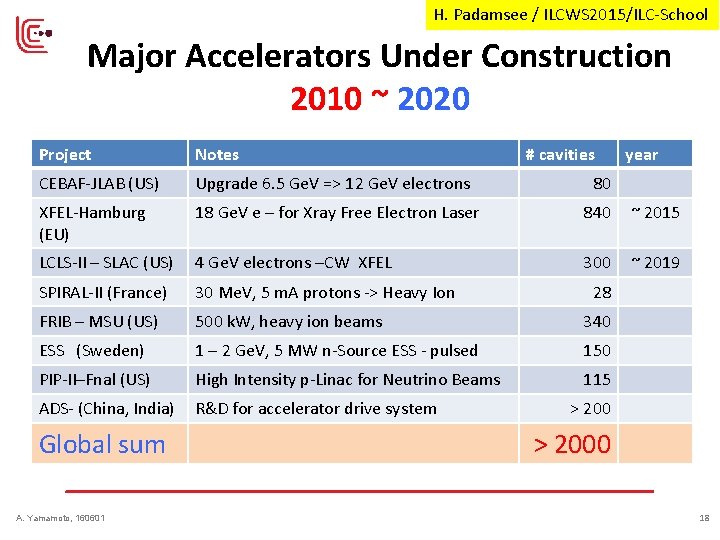 H. Padamsee / ILCWS2015/ILC-School

Major Accelerators Under Construction
2010 ~ 2020

| Project | Notes | # cavities | year |
|---|---|---|---|
| CEBAF-JLAB (US) | Upgrade 6.5 GeV => 12 GeV electrons | 80 | |
| XFEL-Hamburg (EU) | 18 GeV e – for Xray Free Electron Laser | 840 | ~ 2015 |
| LCLS-II – SLAC (US) | 4 GeV electrons –CW XFEL | 300 | ~ 2019 |
| SPIRAL-II (France) | 30 MeV, 5 mA protons -> Heavy Ion | 28 | |
| FRIB – MSU (US) | 500 kW, heavy ion beams | 340 | |
| ESS (Sweden) | 1 – 2 GeV, 5 MW n-Source ESS - pulsed | 150 | |
| PIP-II–Fnal (US) | High Intensity p-Linac for Neutrino Beams | 115 | |
| ADS- (China, India) | R&D for accelerator drive system | > 200 | |
| Global sum | | > 2000 | |

A. Yamamoto, 160601

18